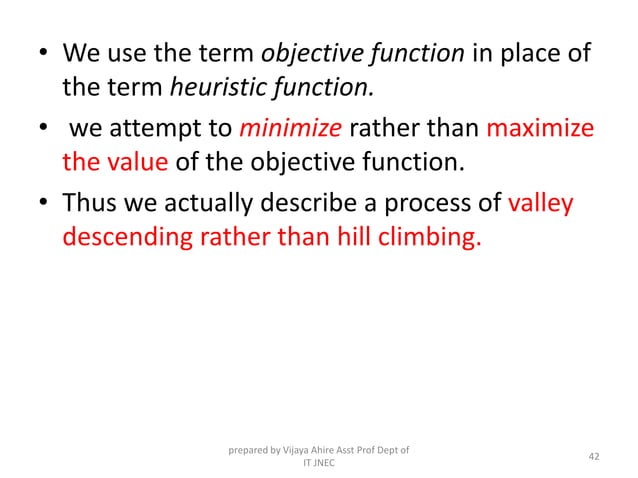 • We use the term objective function in place of the term heuristic function.

• we attempt to minimize rather than maximize the value of the objective function.

• Thus we actually describe a process of valley descending rather than hill climbing.

prepared by Vijaya Ahire Asst Prof Dept of IT JNEC

42